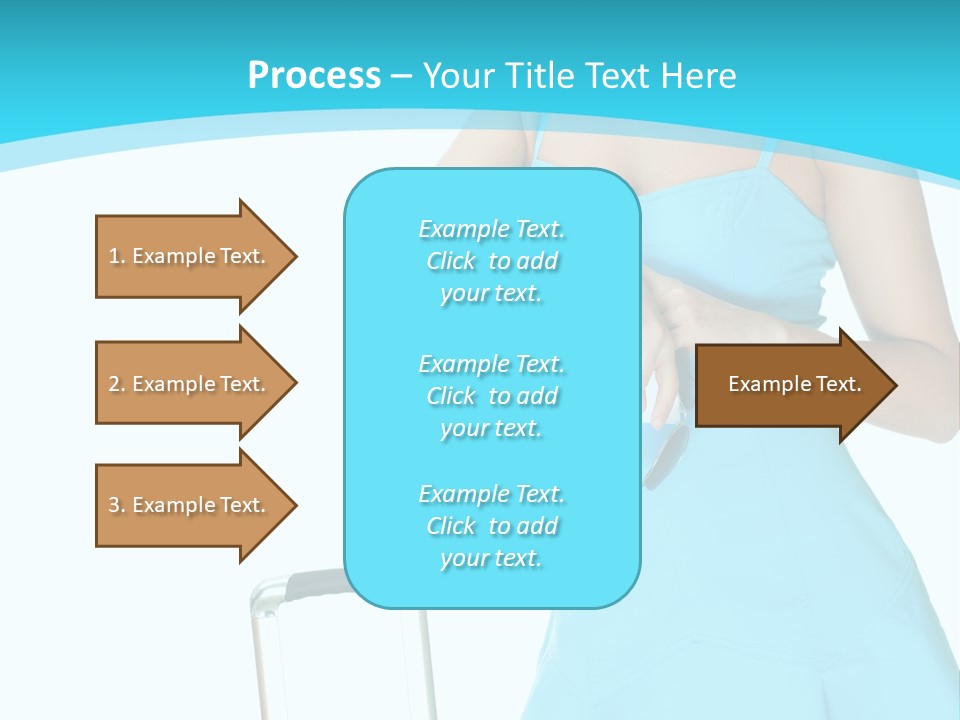 Process – Your Title Text Here

1. Example Text.

2. Example Text.

3. Example Text.

Example Text. Click to add your text.

Example Text. Click to add your text.

Example Text. Click to add your text.

Example Text.